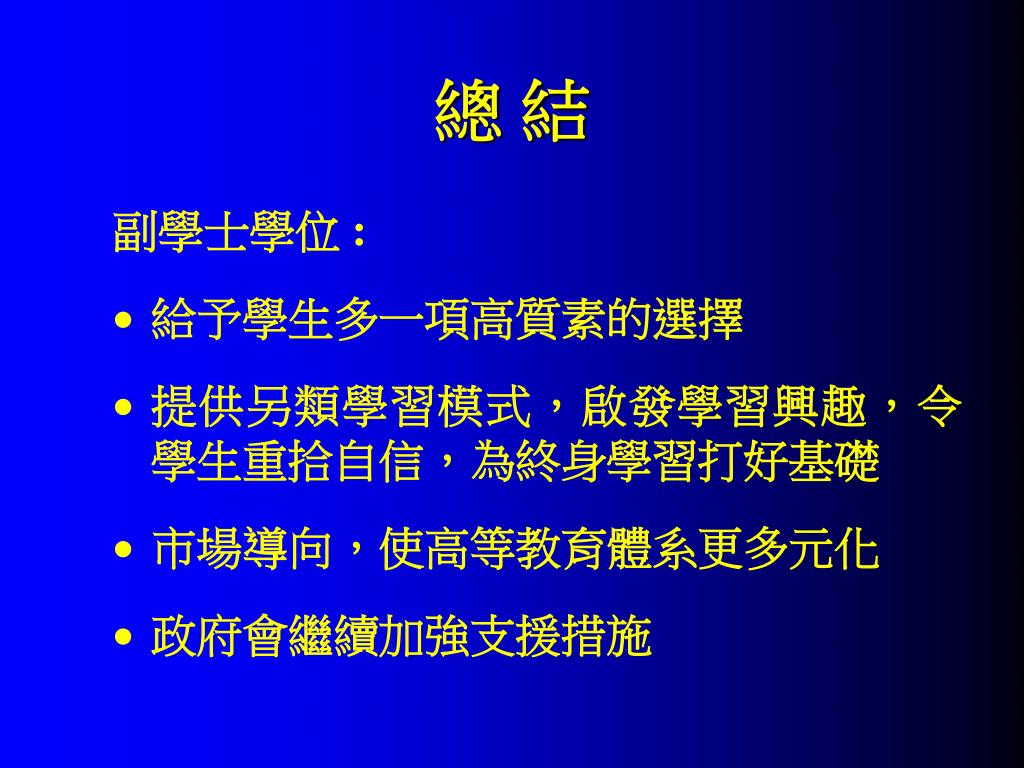 總 結

副學士學位：

• 給予學生多一項高質素的選擇

• 提供另類學習模式，啟發學習興趣，令學生重拾自信，為終身學習打好基礎

• 市場導向，使高等教育體系更多元化

• 政府會繼續加強支援措施